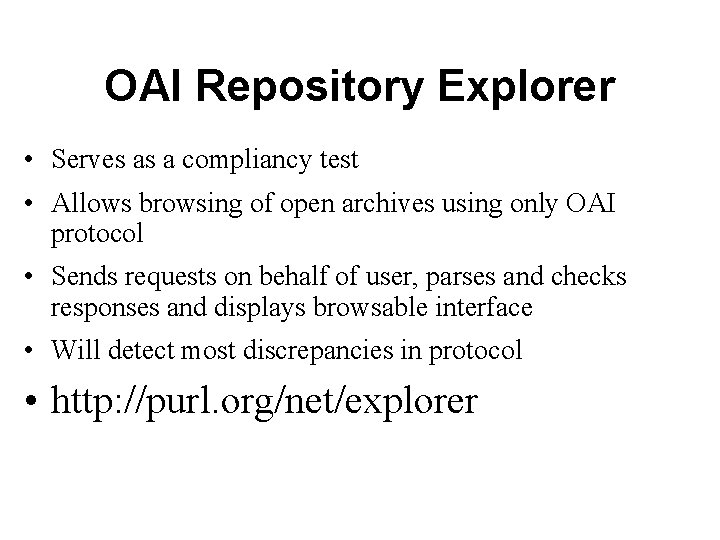 OAI Repository Explorer

• Serves as a compliancy test
• Allows browsing of open archives using only OAI protocol
• Sends requests on behalf of user, parses and checks responses and displays browsable interface
• Will detect most discrepancies in protocol
• http://purl.org/net/explorer